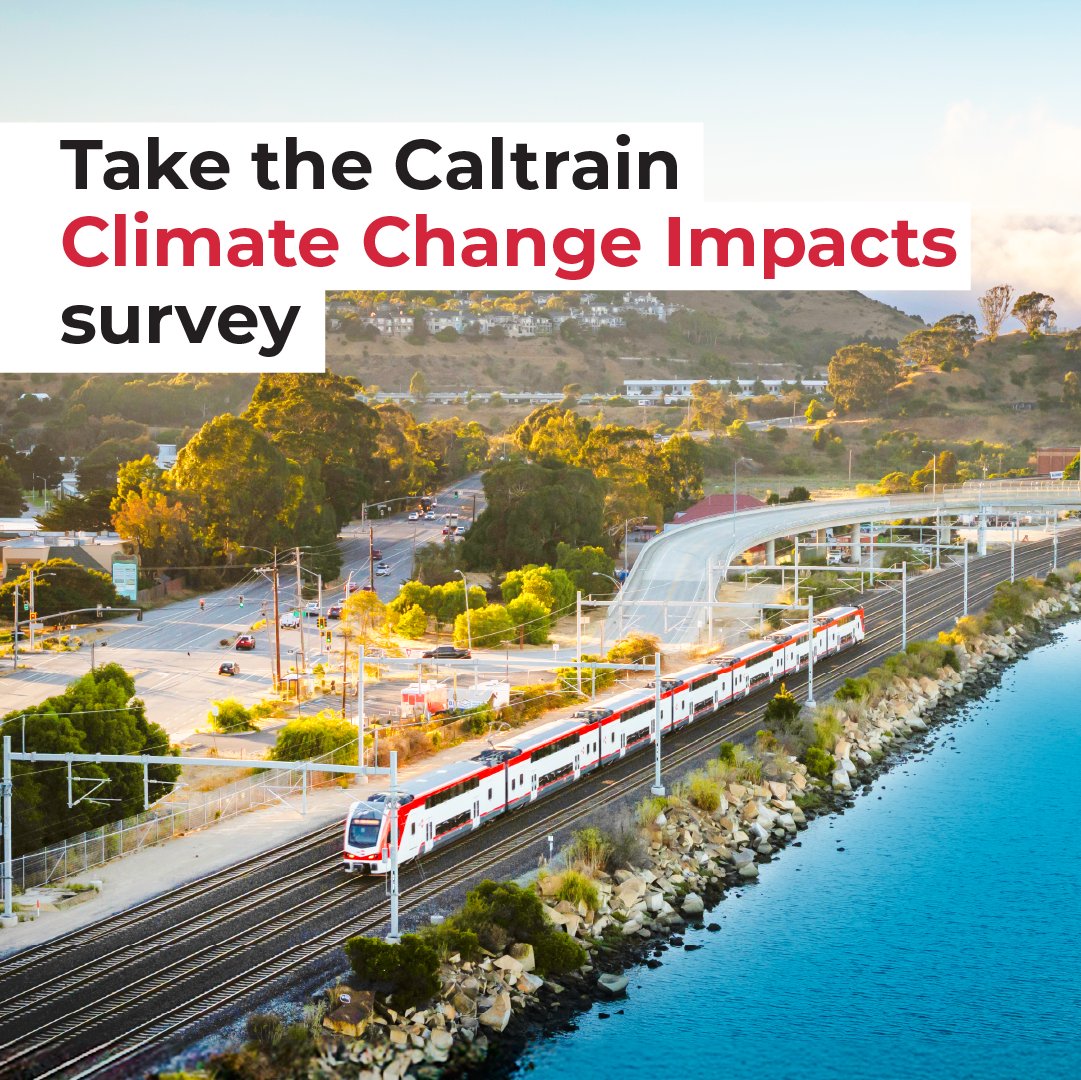 Take the Caltrain
Climate Change Impacts
survey